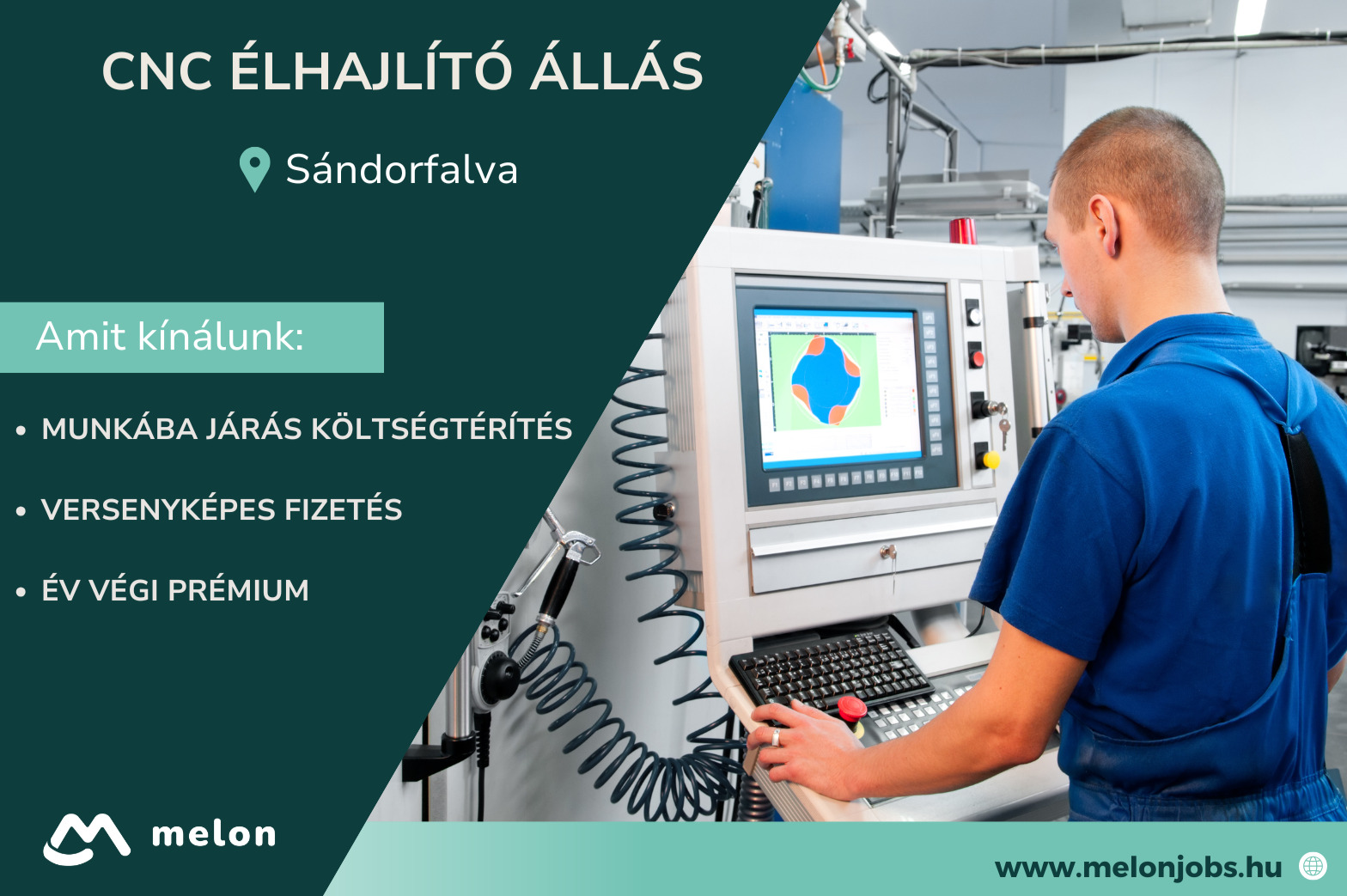 CNC ÉLHAJLÍTÓ ÁLLÁS

Sándorfalva

Amit kínálunk:

• MUNKÁBA JÁRÁS KÖLTSÉGTÉRÍTÉS

• VERSENYKÉPES FIZETÉS

• ÉV VÉGI PRÉMIUM

melon

www.melonjobs.hu